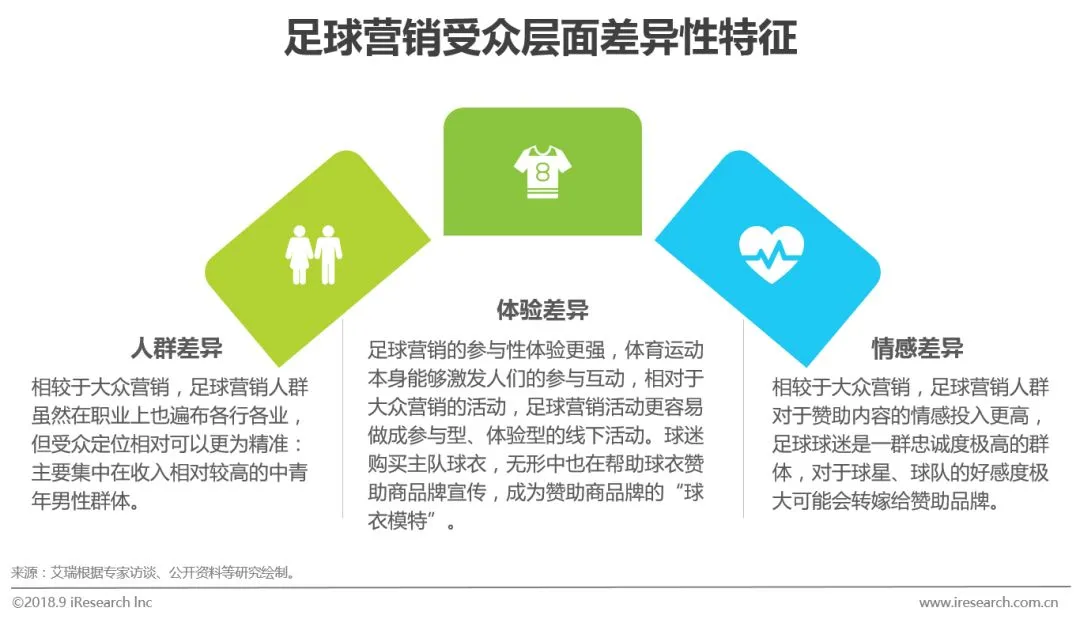 足球营销受众层面差异性特征

8

人群差异

相较于大众营销，足球营销人群虽然在职业上也遍布各行各业，但受众定位相对可以更为精准：主要集中在收入相对较高的中青年男性群体。

体验差异

足球营销的参与性体验更强，体育运动本身能够激发人们的参与互动，相对于大众营销的活动，足球营销活动更容易做成参与型、体验型的线下活动。球迷购买主队球衣，无形中也在帮助球衣赞助商品牌宣传，成为赞助商品牌的“球衣模特”。

情感差异

相较于大众营销，足球营销人群对于赞助内容的情感投入更高，足球球迷是一群忠诚度极高的群体，对于球星、球队的好感度极大可能会转嫁给赞助品牌。

来源：艾瑞根据专家访谈、公开资料等研究绘制。

©2018.9 iResearch Inc

www.iresearch.com.cn